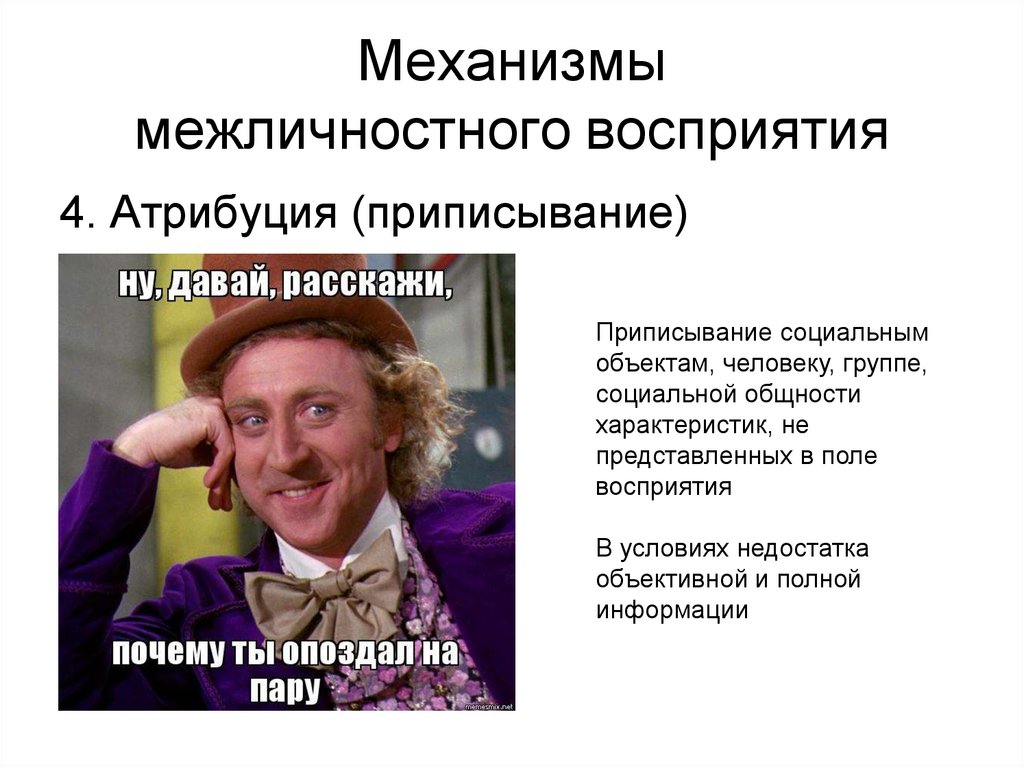 Механизмы межличностного восприятия

4. Атрибуция (приписывание)

ну, давай, расскажи,

почему ты опоздал на пару

memesmix.net

Приписывание социальным объектам, человеку, группе, социальной общности характеристик, не представленных в поле восприятия

В условиях недостатка объективной и полной информации